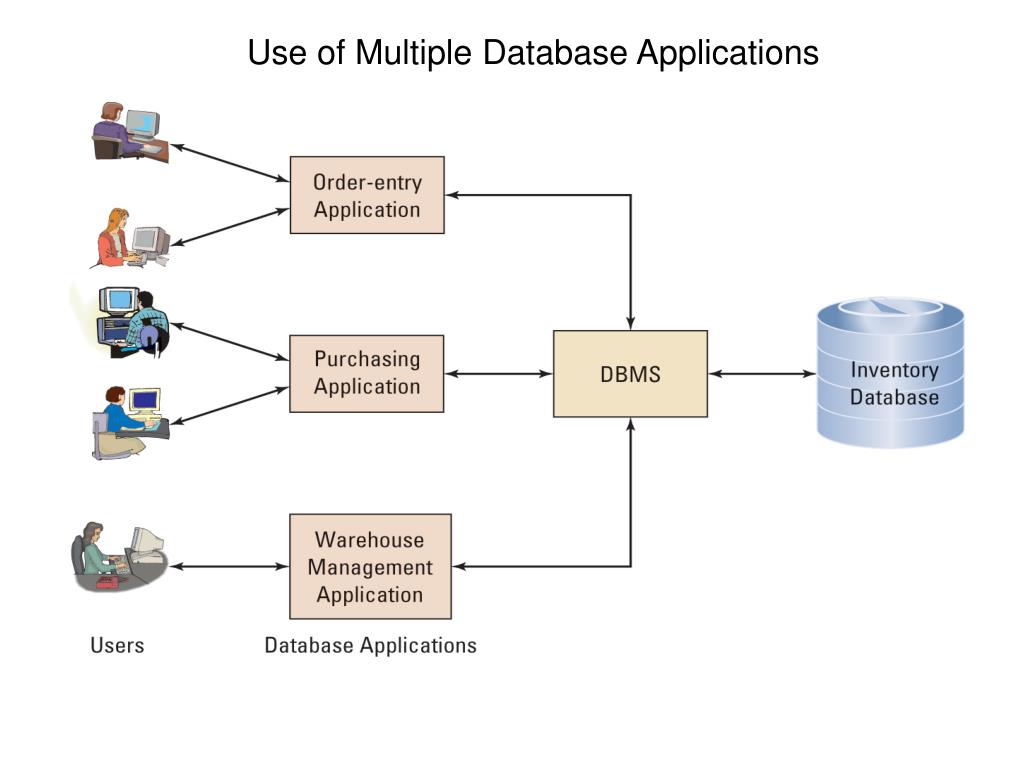 Use of Multiple Database Applications

Order-entry Application

Purchasing Application

DBMS

Inventory Database

Warehouse Management Application

Users

Database Applications